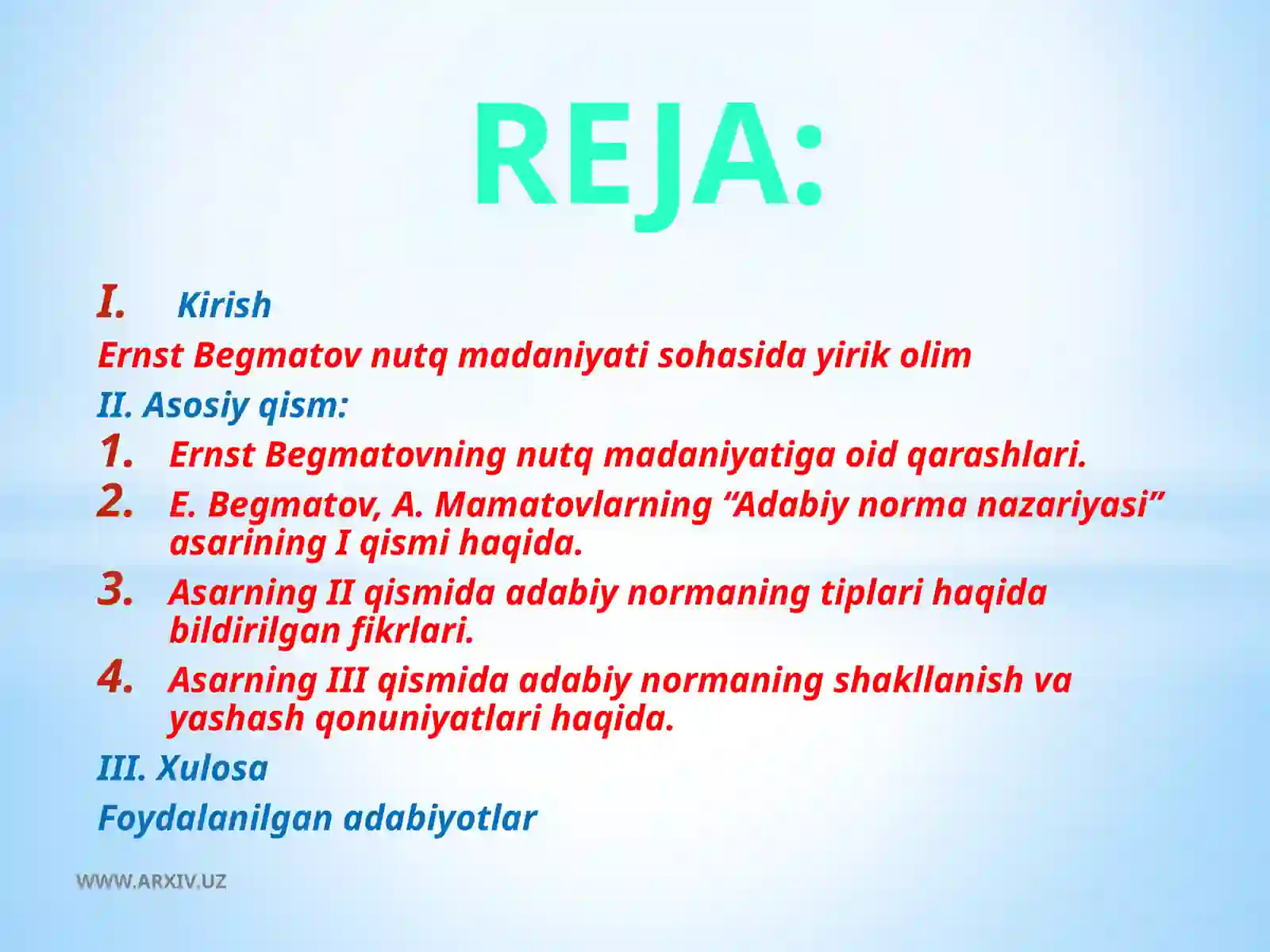 REJA:

I. Kirish

Ernst Begmatov nutq madaniyati sohasida yirik olim

II. Asosiy qism:

1. Ernst Begmatovning nutq madaniyatiga oid qarashlari.
2. E. Begmatov, A. Mamatovlarning “Adabiy norma nazariyasi” asarining I qismi haqida.
3. Asarning II qismida adabiy normaning tiplari haqida bildirilgan fikrlari.
4. Asarning III qismida adabiy normaning shakllanish va yashash qonuniyatlari haqida.

III. Xulosa

Foydalanilgan adabiyotlar

WWW.ARXIV.UZ